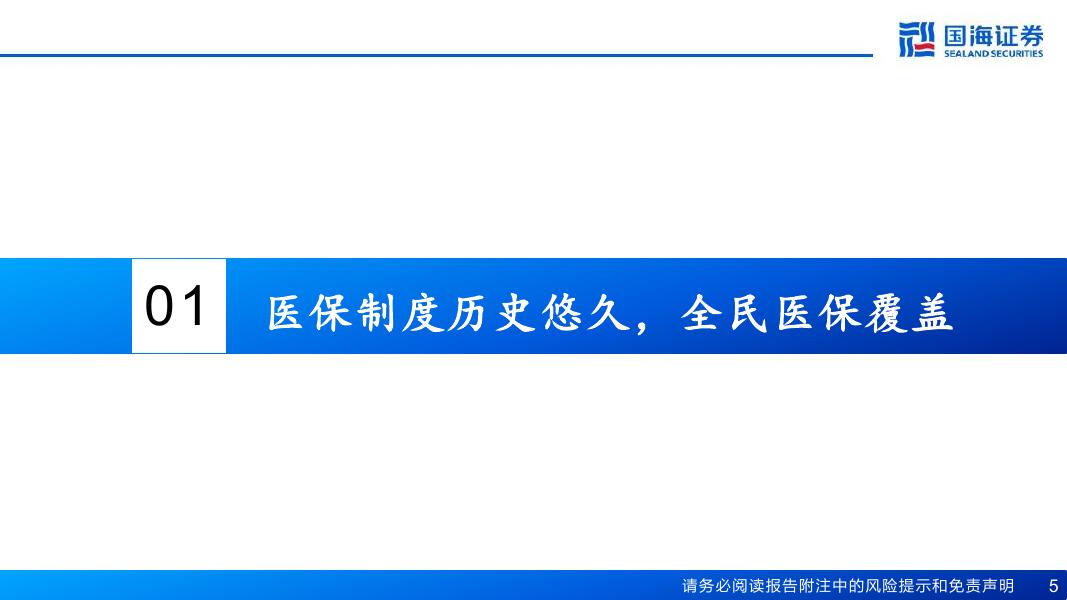 国海证券
SEALAND SECURITIES

01 医保制度历史悠久，全民医保覆盖

请务必阅读报告附注中的风险提示和免责声明 5